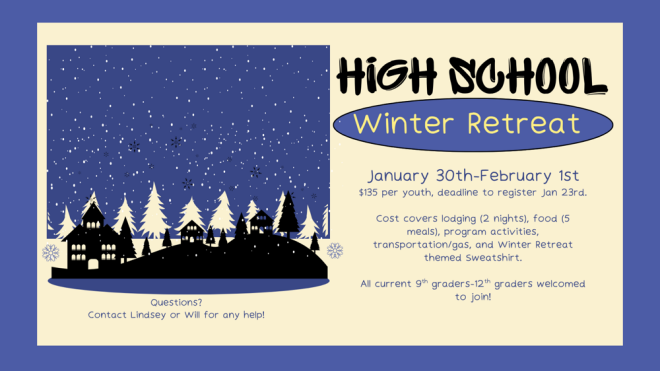 HIGH SCHOOL

Winter Retreat

January 30th-February 1st

$135 per youth, deadline to register Jan 23rd.

Cost covers lodging (2 nights), food (5 meals), program activities, transportation/gas, and Winter Retreat themed Sweatshirt.

All current 9$^{th}$ graders-12$^{th}$ graders welcomed to join!

Questions?
Contact Lindsey or Will for any help!